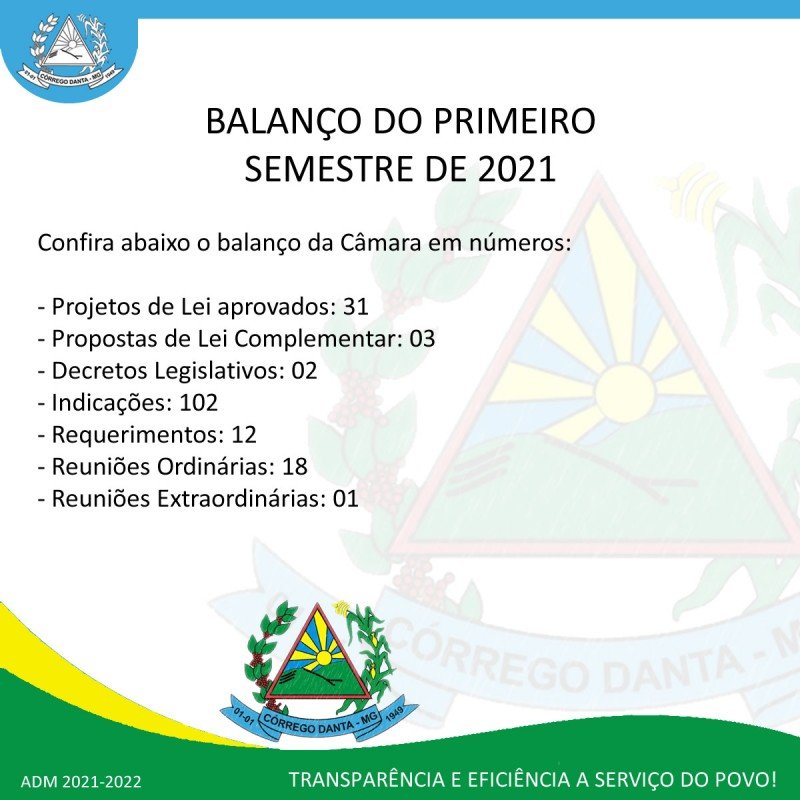 01-01 CÓRREGO DANTA - MG 1949

BALANÇO DO PRIMEIRO SEMESTRE DE 2021

Confira abaixo o balanço da Câmara em números:

- Projetos de Lei aprovados: 31
- Propostas de Lei Complementar: 03
- Decretos Legislativos: 02
- Indicações: 102
- Requerimentos: 12
- Reuniões Ordinárias: 18
- Reuniões Extraordinárias: 01

CÓRREGO DANTA - M

01-01 CÓRREGO DANTA - MG 1949

ADM 2021-2022

TRANSPARÊNCIA E EFICIÊNCIA A SERVIÇO DO POVO!